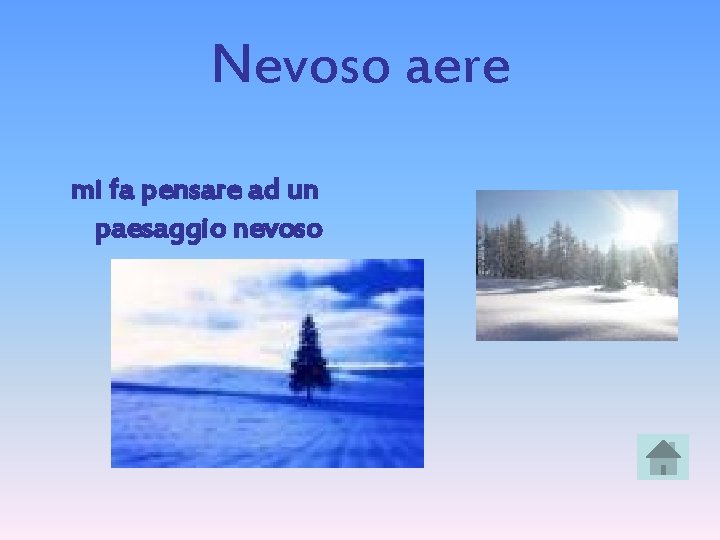 Nevoso aere

mi fa pensare ad un paesaggio nevoso